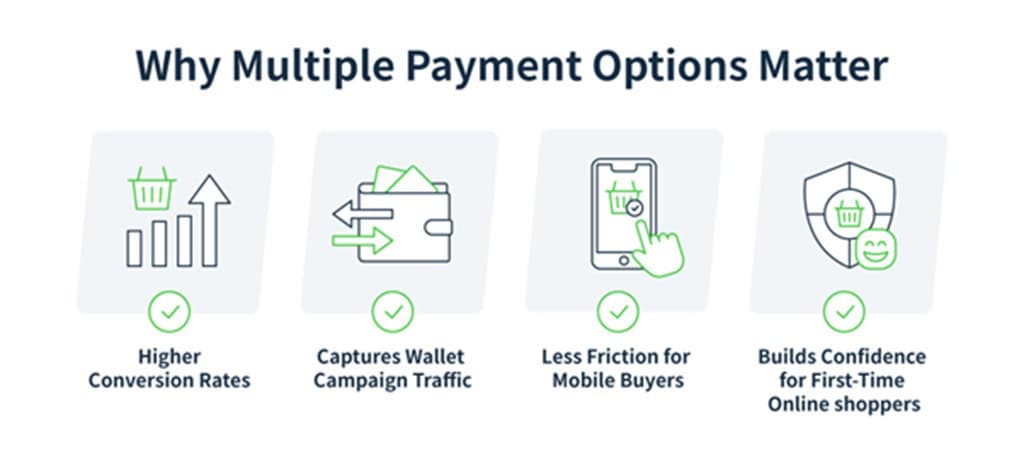 Why Multiple Payment Options Matter

Higher Conversion Rates

Captures Wallet Campaign Traffic

Less Friction for Mobile Buyers

Builds Confidence for First-Time Online shoppers